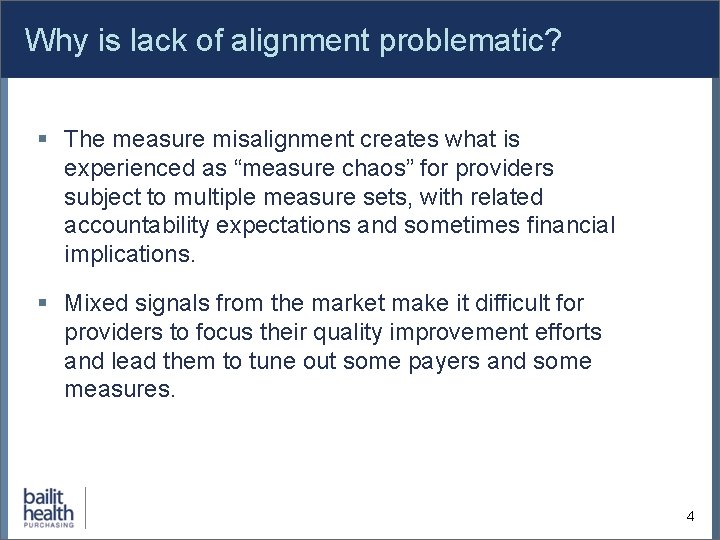 Why is lack of alignment problematic?

▪ The measure misalignment creates what is experienced as “measure chaos” for providers subject to multiple measure sets, with related accountability expectations and sometimes financial implications.

▪ Mixed signals from the market make it difficult for providers to focus their quality improvement efforts and lead them to tune out some payers and some measures.

bailit health PURCHASING

4